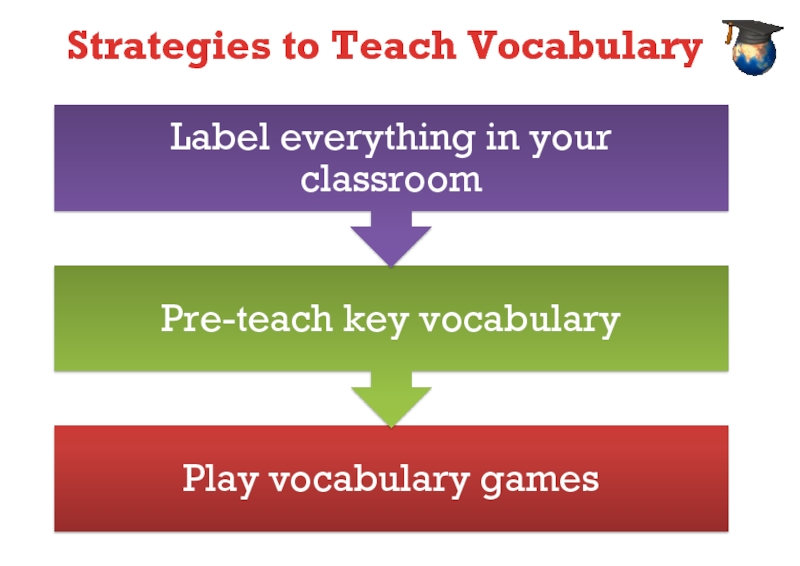 Strategies to Teach Vocabulary

Label everything in your classroom

Pre-teach key vocabulary

Play vocabulary games